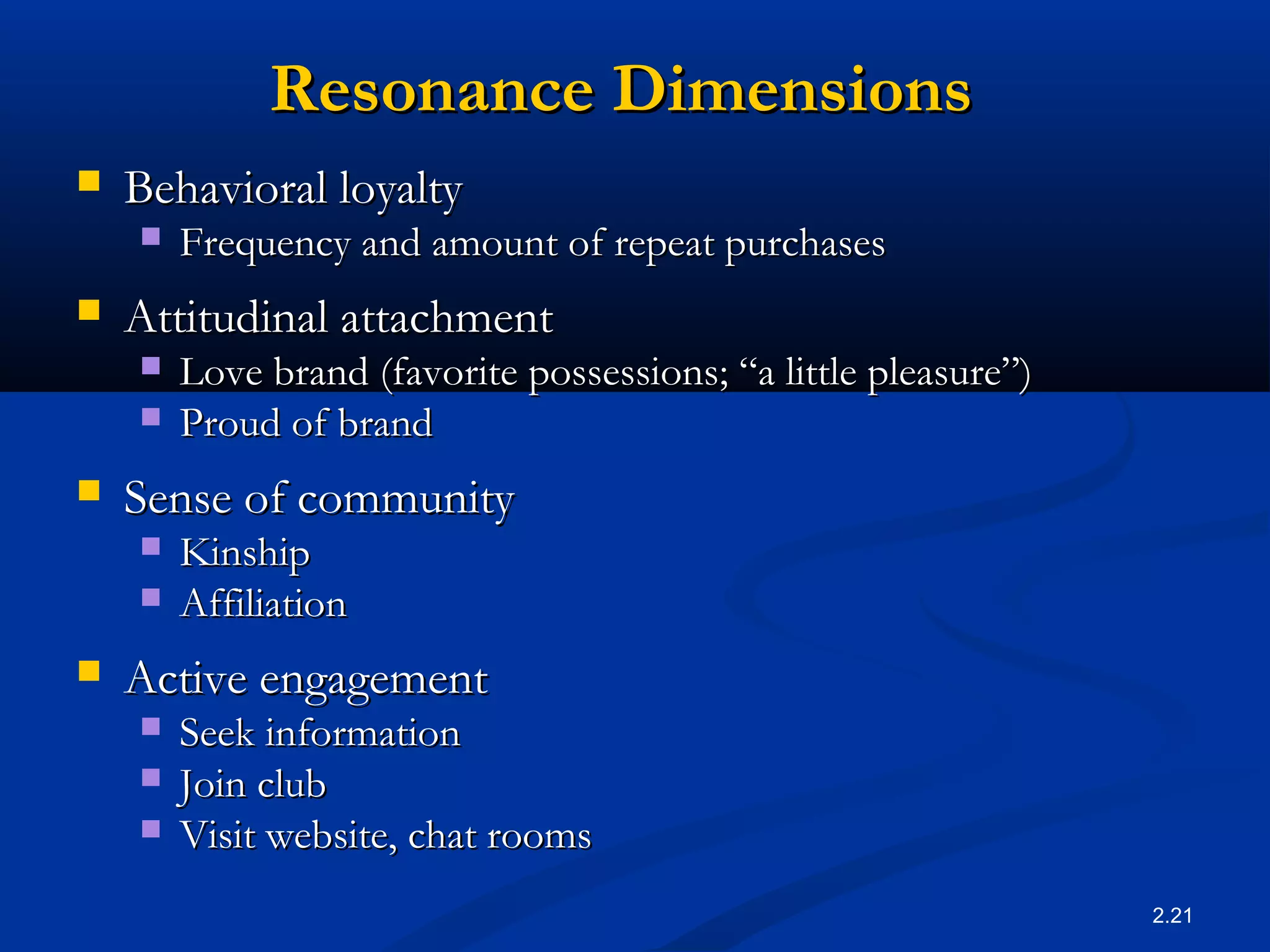 Resonance Dimensions

- Behavioral loyalty
  - Frequency and amount of repeat purchases
- Attitudinal attachment
  - Love brand (favorite possessions; “a little pleasure”)
  - Proud of brand
- Sense of community
  - Kinship
  - Affiliation
- Active engagement
  - Seek information
  - Join club
  - Visit website, chat rooms

2.21